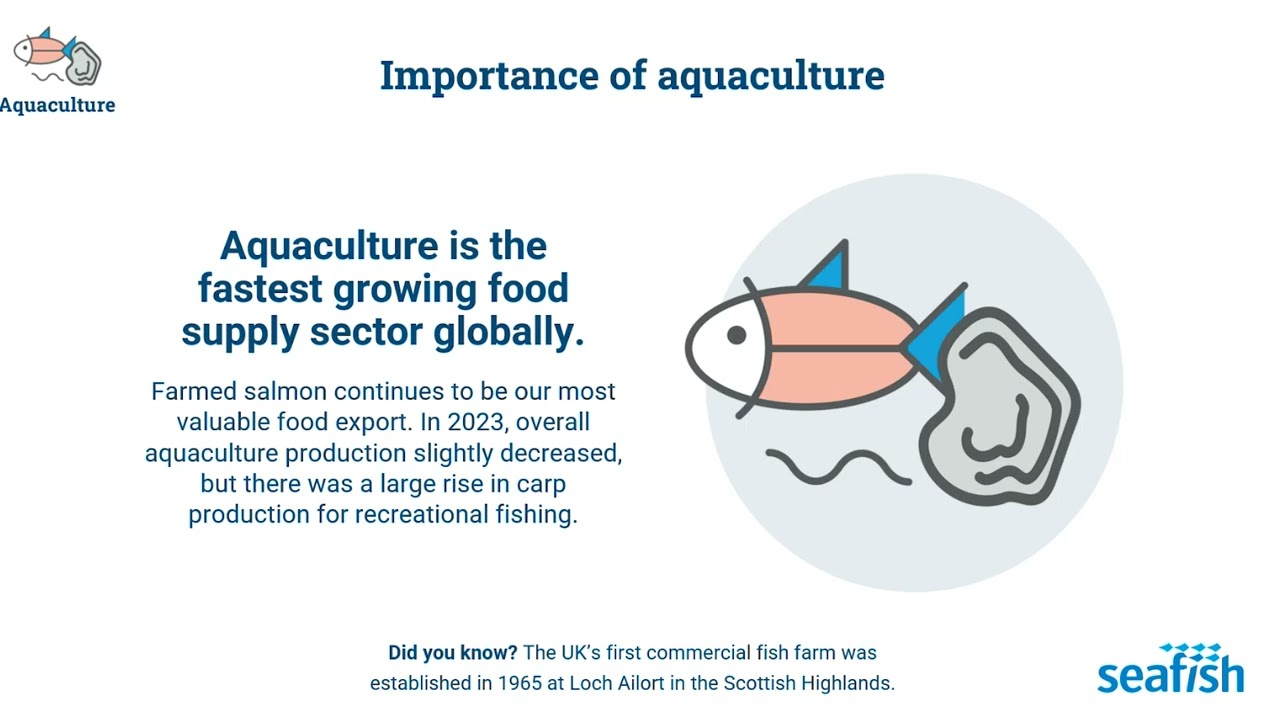 Aquaculture

Importance of aquaculture

Aquaculture is the fastest growing food supply sector globally.

Farmed salmon continues to be our most valuable food export. In 2023, overall aquaculture production slightly decreased, but there was a large rise in carp production for recreational fishing.

Did you know? The UK's first commercial fish farm was established in 1965 at Loch Ailort in the Scottish Highlands.

seafish